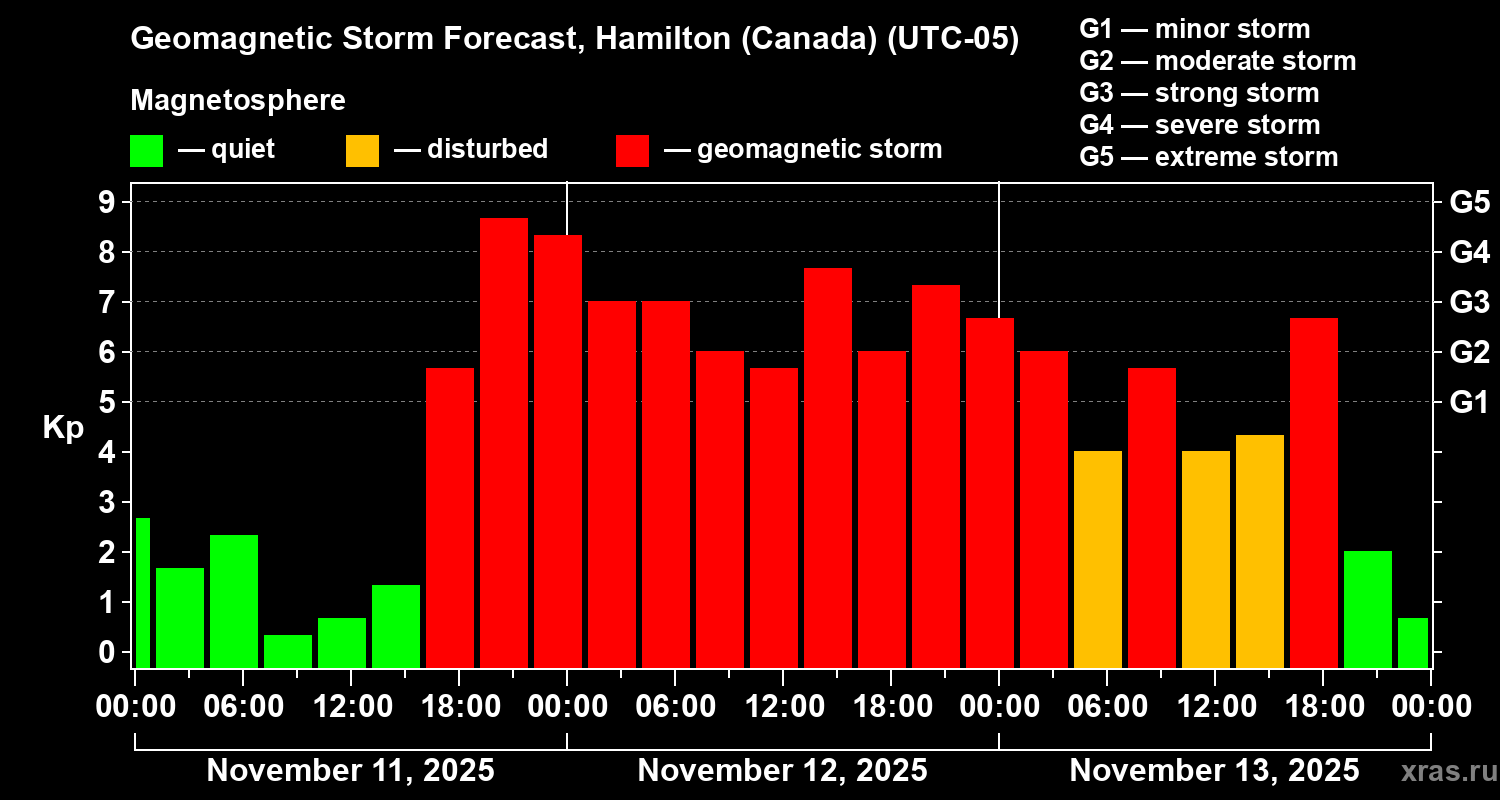 Geomagnetic Storm Forecast, Hamilton (Canada) (UTC-05)

Magnetosphere

— quiet — disturbed — geomagnetic storm

G1 — minor storm
G2 — moderate storm
G3 — strong storm
G4 — severe storm
G5 — extreme storm

Kp

9 8 7 6 5 4 3 2 1 0

G5 G4 G3 G2 G1

00:00 06:00 12:00 18:00 00:00 06:00 12:00 18:00 00:00 06:00 12:00 18:00 00:00

November 11, 2025 November 12, 2025 November 13, 2025

xras.ru